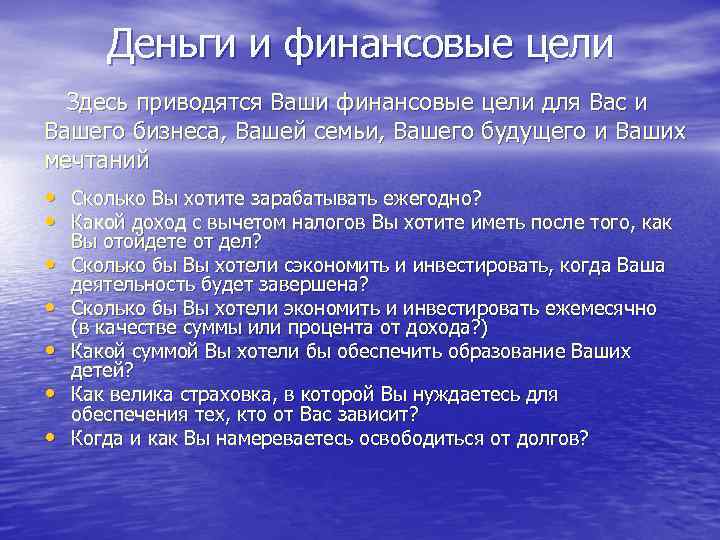 Деньги и финансовые цели

Здесь приводятся Ваши финансовые цели для Вас и Вашего бизнеса, Вашей семьи, Вашего будущего и Ваших мечтаний

• Сколько Вы хотите зарабатывать ежегодно?
• Какой доход с вычетом налогов Вы хотите иметь после того, как Вы отойдете от дел?
• Сколько бы Вы хотели сэкономить и инвестировать, когда Ваша деятельность будет завершена?
• Сколько бы Вы хотели экономить и инвестировать ежемесячно (в качестве суммы или процента от дохода?)
• Какой суммой Вы хотели бы обеспечить образование Ваших детей?
• Как велика страховка, в которой Вы нуждаетесь для обеспечения тех, кто от Вас зависит?
• Когда и как Вы намереваетесь освободиться от долгов?